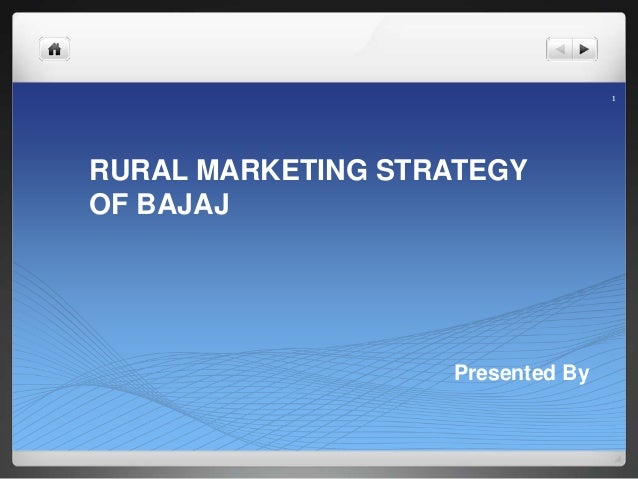 1

RURAL MARKETING STRATEGY OF BAJAJ

Presented By